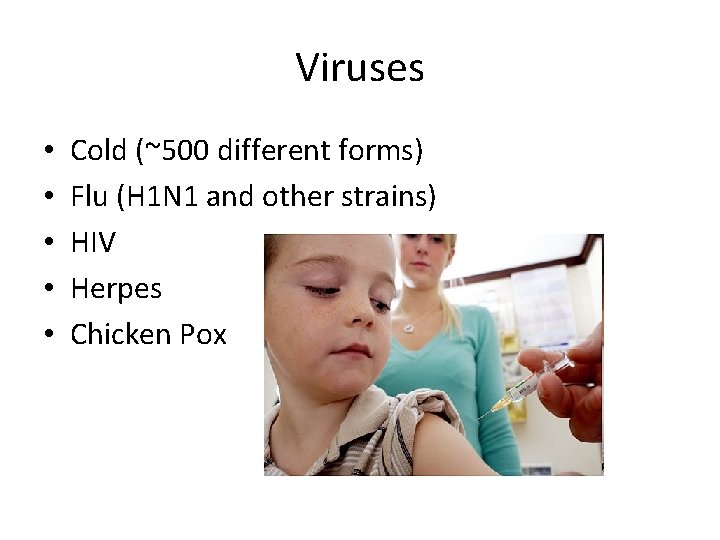 Viruses

• Cold (~500 different forms)
• Flu (H1N1 and other strains)
• HIV
• Herpes
• Chicken Pox